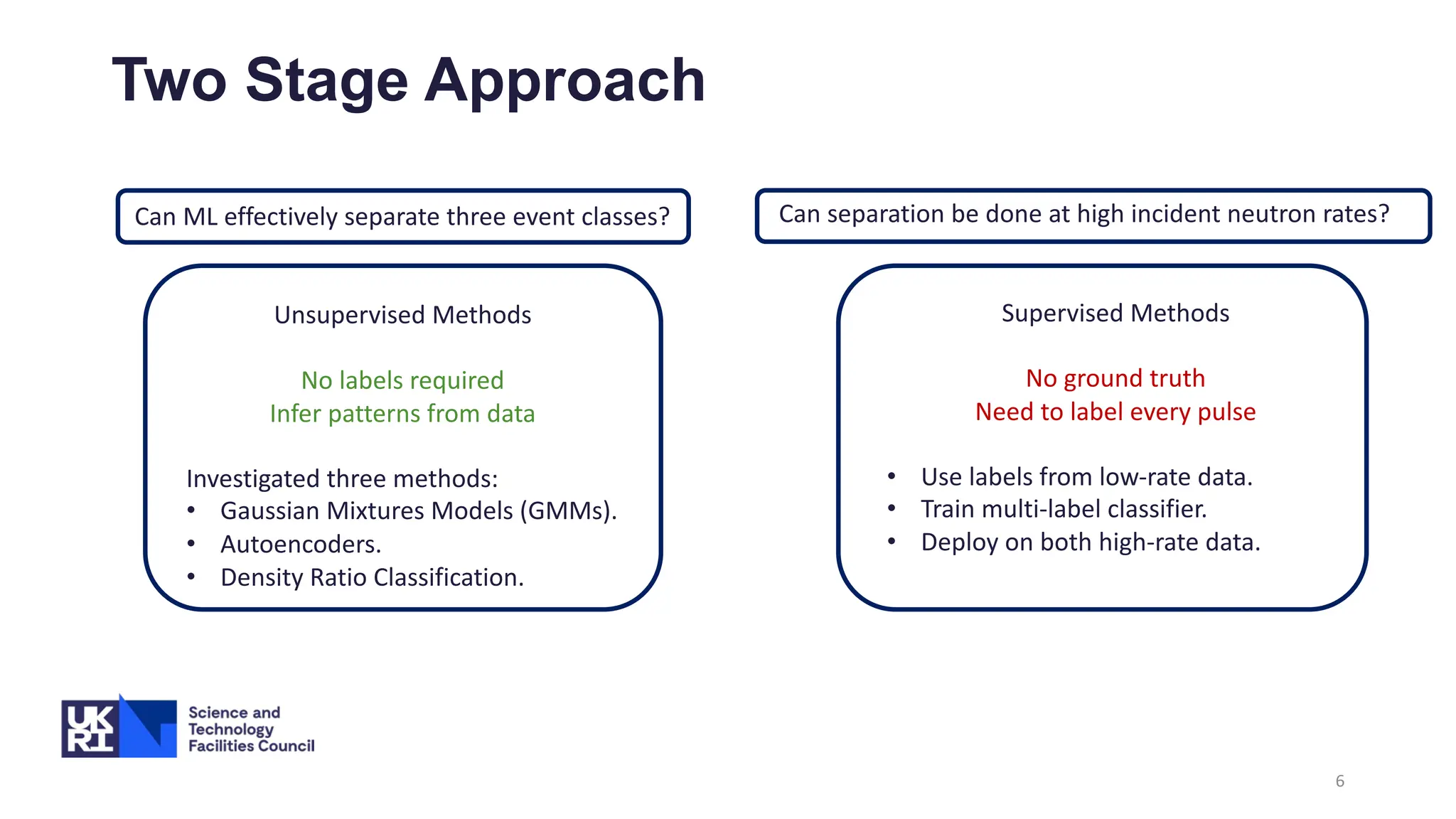 Two Stage Approach

Can ML effectively separate three event classes?

Unsupervised Methods

No labels required
Infer patterns from data

Investigated three methods:
• Gaussian Mixtures Models (GMMs).
• Autoencoders.
• Density Ratio Classification.

Can separation be done at high incident neutron rates?

Supervised Methods

No ground truth
Need to label every pulse

• Use labels from low-rate data.
• Train multi-label classifier.
• Deploy on both high-rate data.

UK RI Science and Technology Facilities Council

6